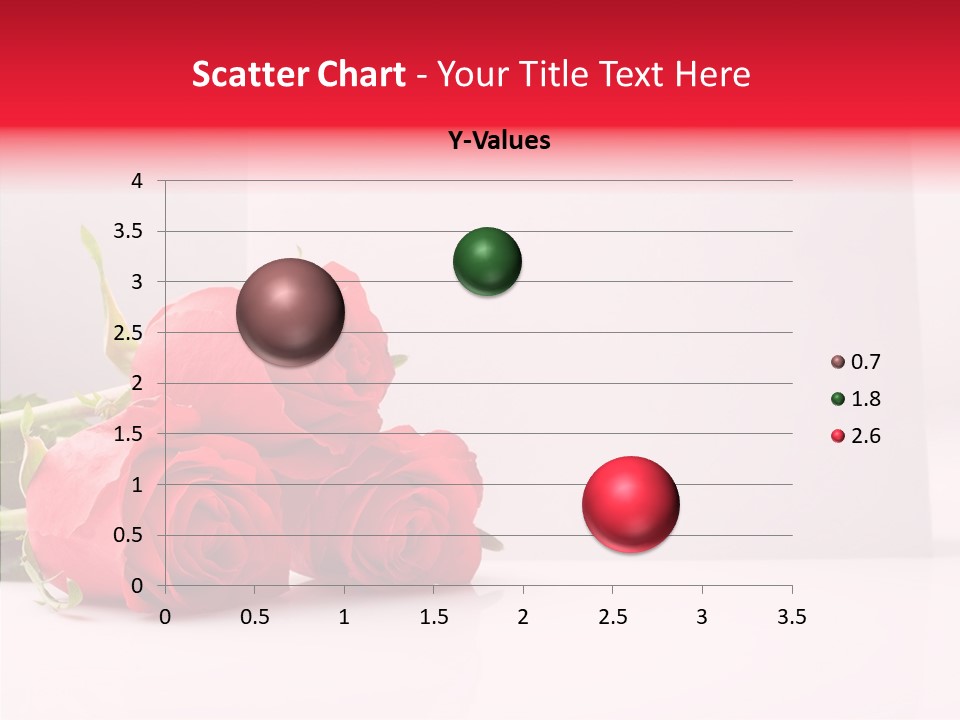 Scatter Chart - Your Title Text Here

Y-Values

4
3.5
3
2.5
2
1.5
1
0.5
0

0 0.5 1 1.5 2 2.5 3 3.5

0.7
1.8
2.6